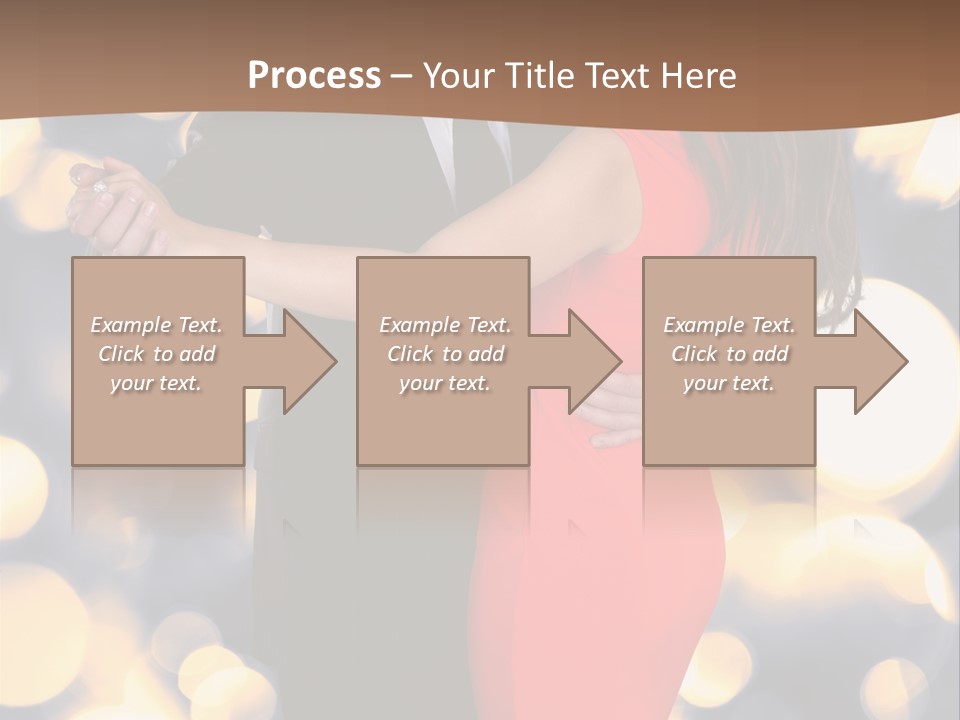 Process – Your Title Text Here

Example Text. Click to add your text.

Example Text. Click to add your text.

Example Text. Click to add your text.